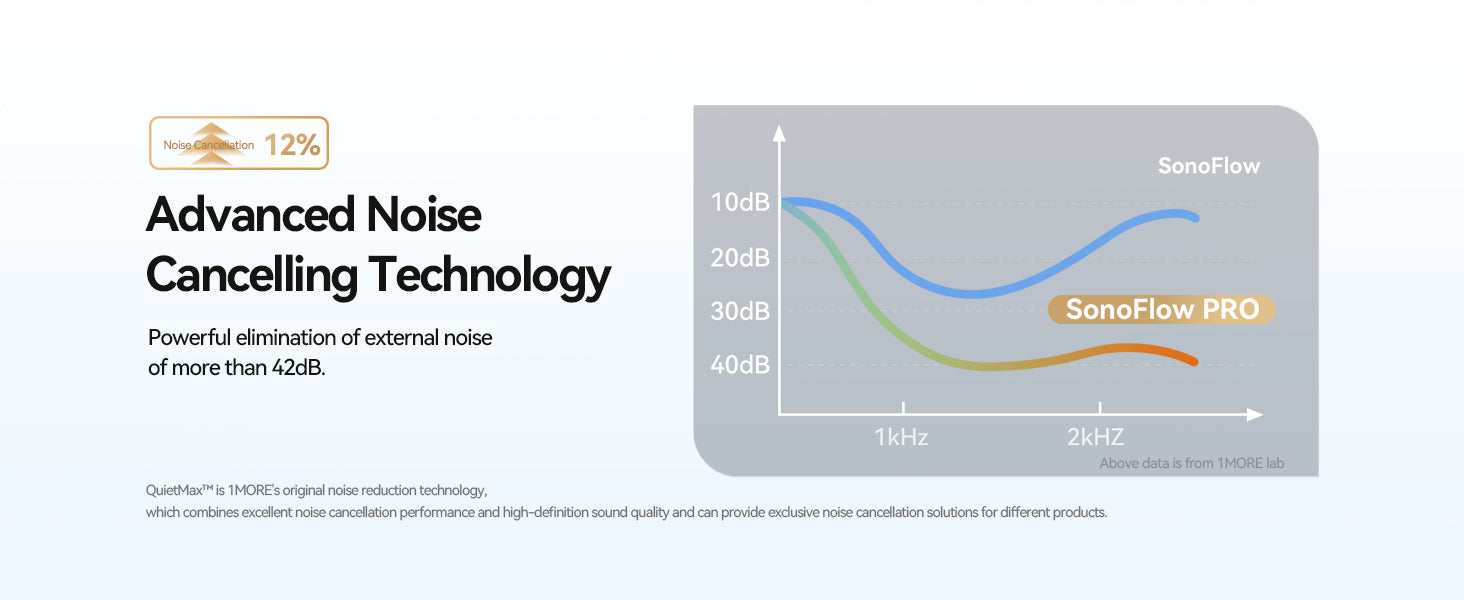 Noise Cancellation 12%

Advanced Noise Cancelling Technology

Powerful elimination of external noise of more than 42dB.

SonoFlow

10dB

20dB

30dB

40dB

SonoFlow PRO

1kHz

2kHZ

Above data is from 1MORE lab

QuietMax™ is 1MORE's original noise reduction technology,
which combines excellent noise cancellation performance and high-definition sound quality and can provide exclusive noise cancellation solutions for different products.